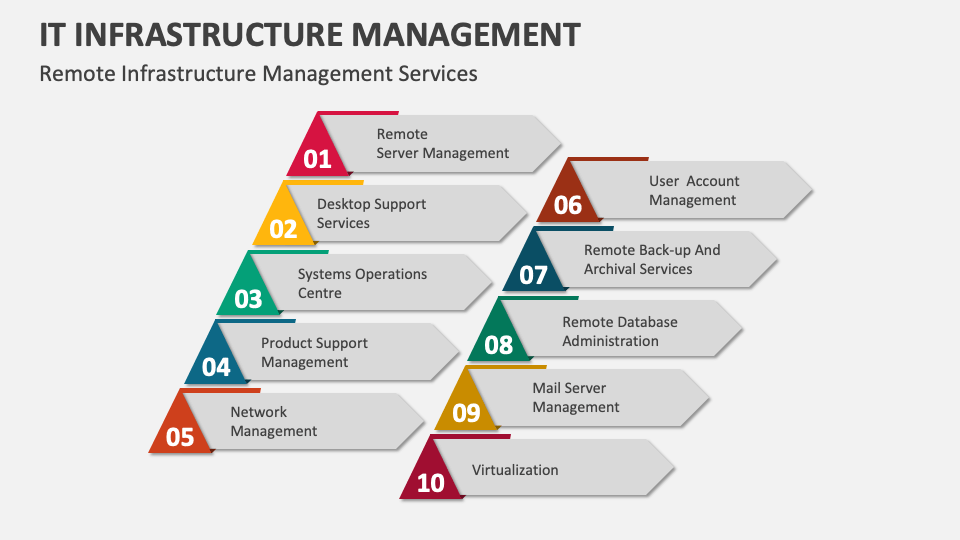 IT INFRASTRUCTURE MANAGEMENT

Remote Infrastructure Management Services

01 Remote Server Management

02 Desktop Support Services

03 Systems Operations Centre

04 Product Support Management

05 Network Management

06 User Account Management

07 Remote Back-up And Archival Services

08 Remote Database Administration

09 Mail Server Management

10 Virtualization